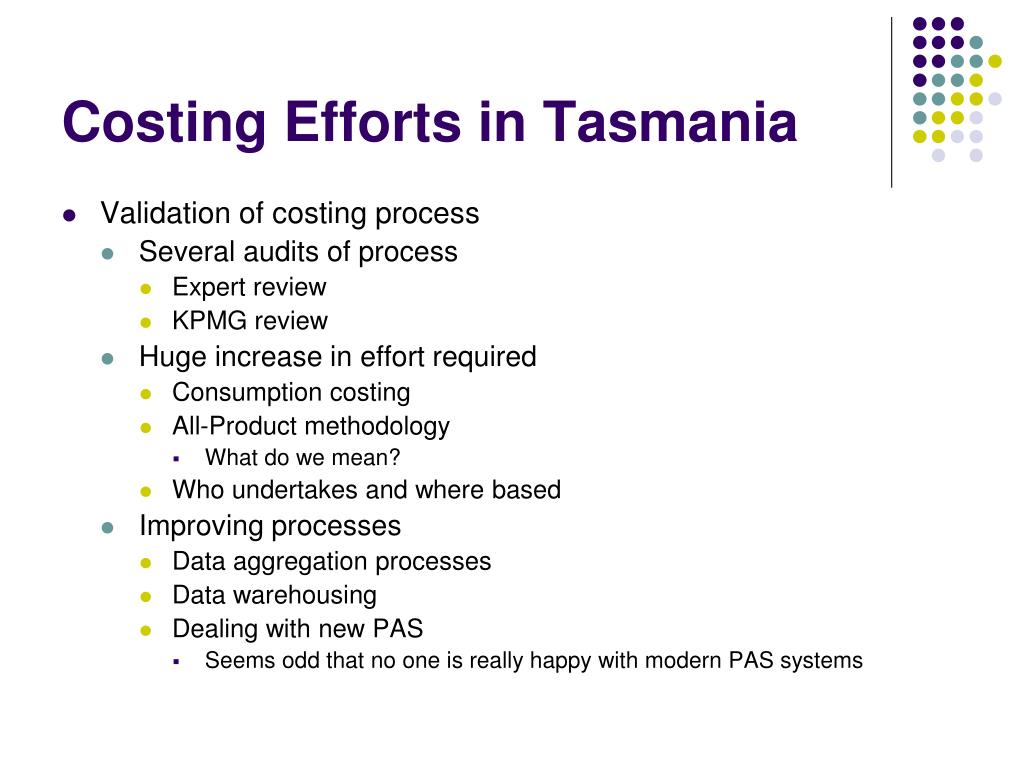 Costing Efforts in Tasmania

- Validation of costing process
  - Several audits of process
    - Expert review
    - KPMG review
  - Huge increase in effort required
    - Consumption costing
    - All-Product methodology
      - What do we mean?
    - Who undertakes and where based
  - Improving processes
    - Data aggregation processes
    - Data warehousing
    - Dealing with new PAS
      - Seems odd that no one is really happy with modern PAS systems